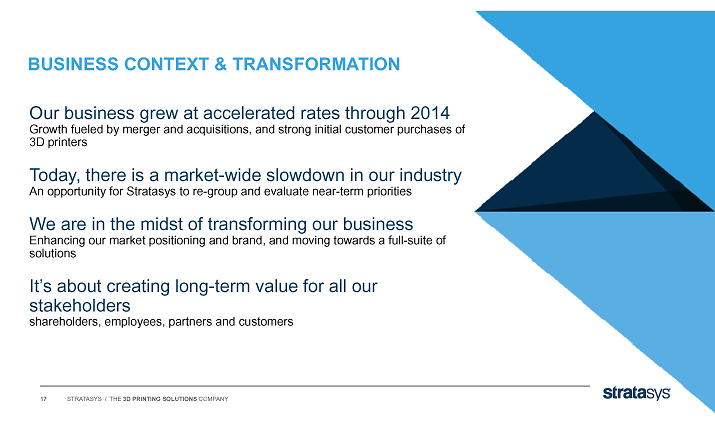 BUSINESS CONTEXT & TRANSFORMATION

Our business grew at accelerated rates through 2014
Growth fueled by merger and acquisitions, and strong initial customer purchases of 3D printers

Today, there is a market-wide slowdown in our industry
An opportunity for Stratasys to re-group and evaluate near-term priorities

We are in the midst of transforming our business
Enhancing our market positioning and brand, and moving towards a full-suite of solutions

It's about creating long-term value for all our stakeholders
shareholders, employees, partners and customers

17 STRATASYS / THE 3D PRINTING SOLUTIONS COMPANY

stratasys